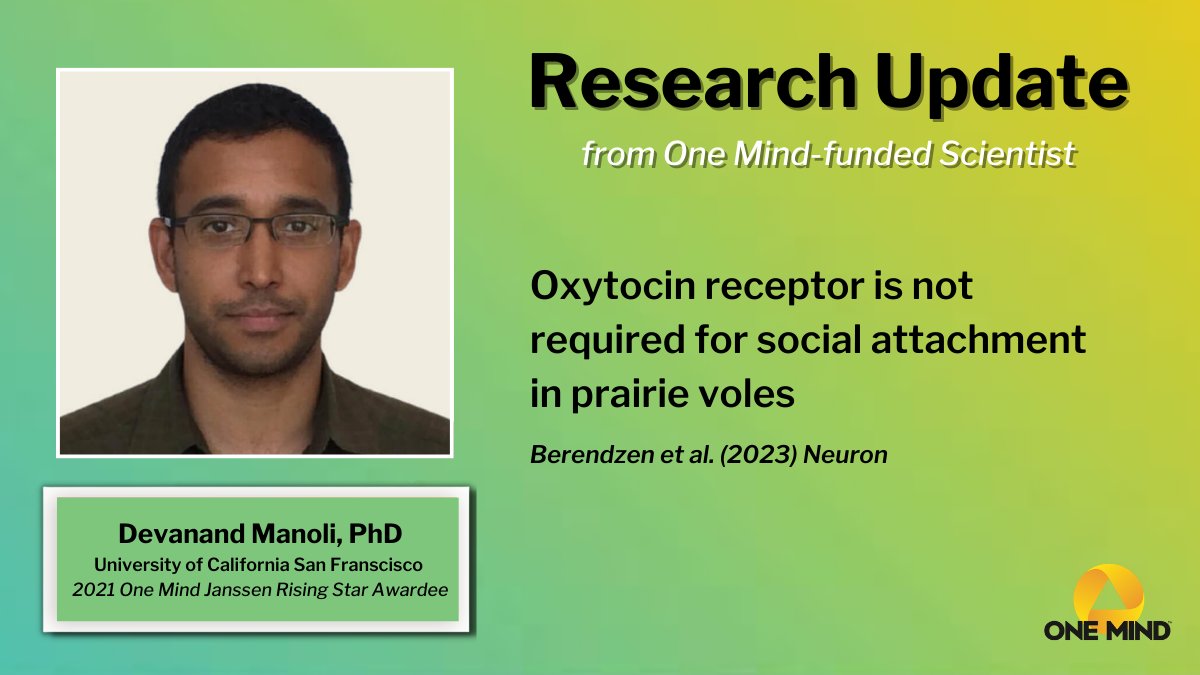 Research Update

from One Mind-funded Scientist

Oxytocin receptor is not required for social attachment in prairie voles

Berendzen et al. (2023) Neuron

Devanand Manoli, PhD
University of California San Franscisco
2021 One Mind Janssen Rising Star Awardee

ONE MIND